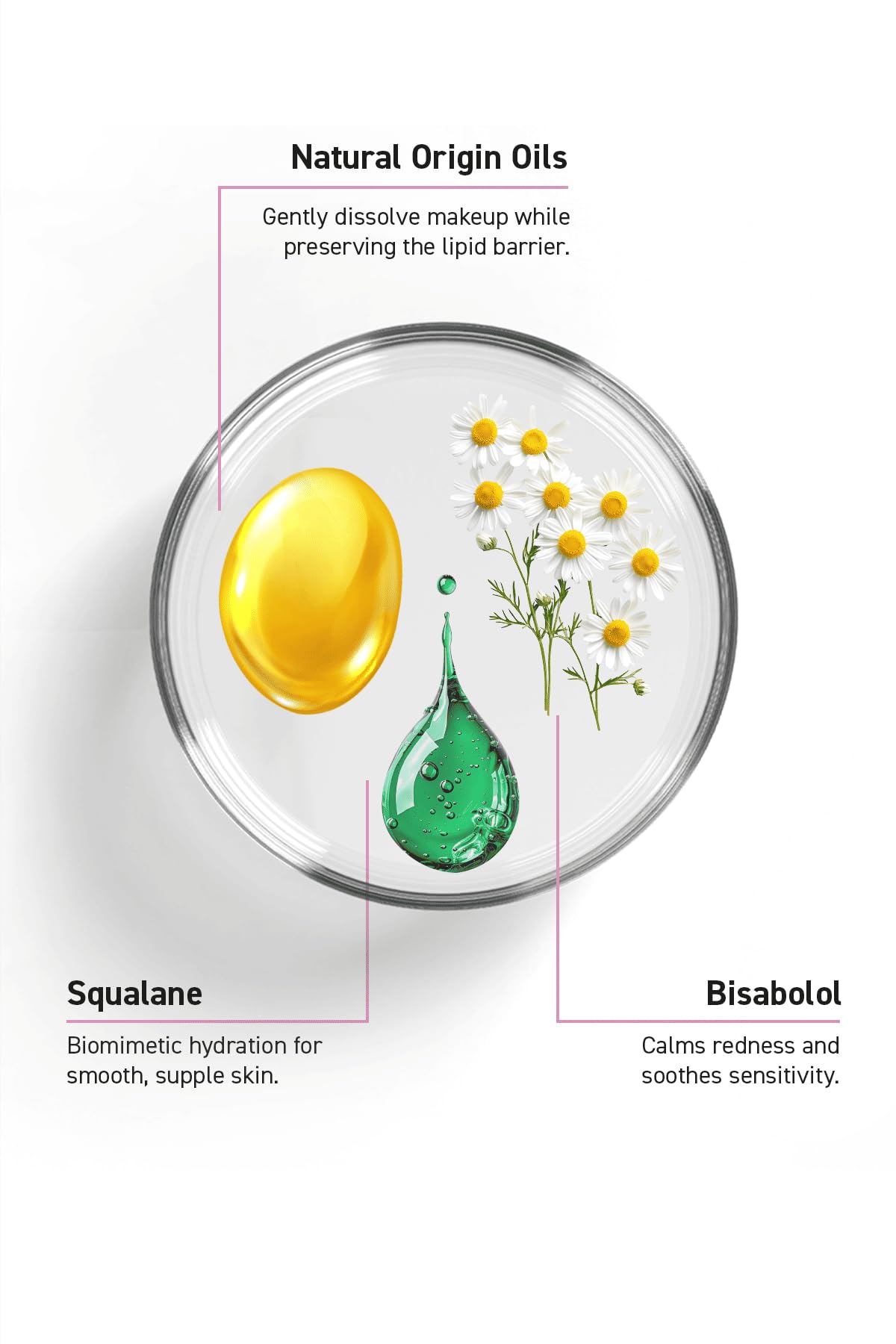 Natural Origin Oils

Gently dissolve makeup while preserving the lipid barrier.

Squalane

Biomimetic hydration for smooth, supple skin.

Bisabolol

Calms redness and soothes sensitivity.